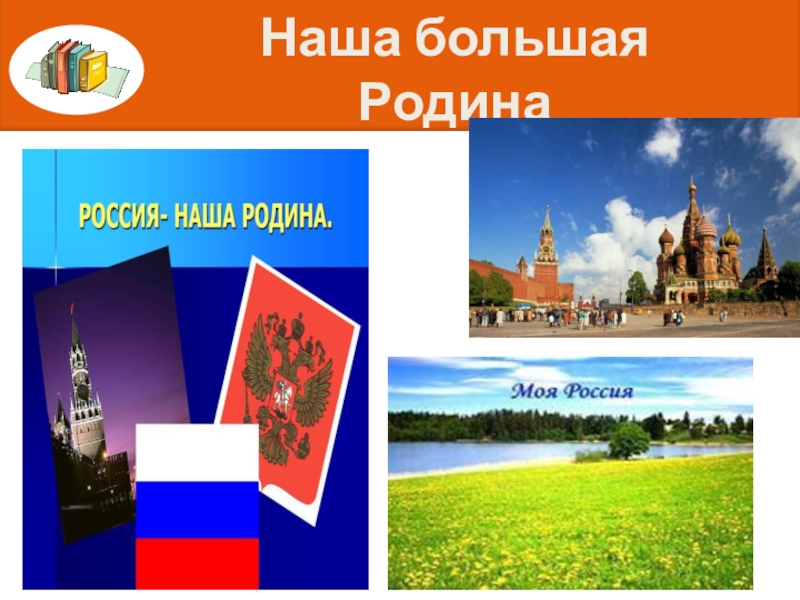 Наша большая Родина

РОССИЯ- НАША РОДИНА.

Моя Россия